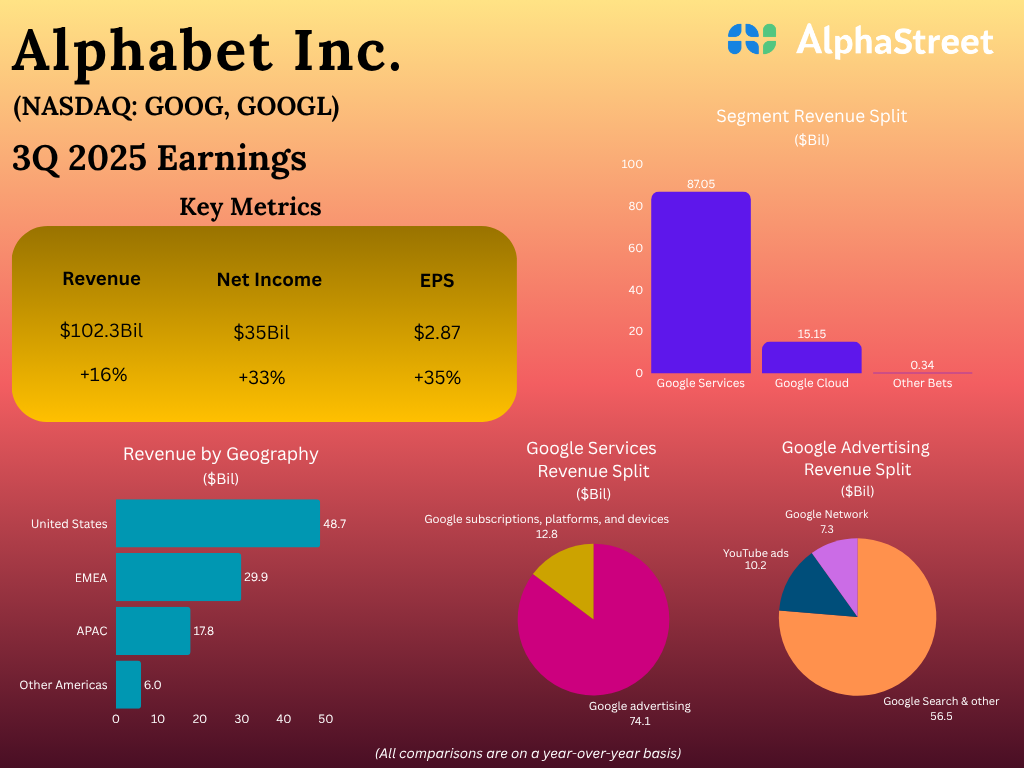 Alphabet Inc.

(NASDAQ: GOOG, GOOGL)

3Q 2025 Earnings

AlphaStreet

Key Metrics

| Revenue | Net Income | EPS |
|---|---|---|
| $102.3Bil | $35Bil | $2.87 |
| +16% | +33% | +35% |

Segment Revenue Split
($Bil)

100
80
60
40
20
0

87.05
15.15
0.34

Google Services
Google Cloud
Other Bets

Revenue by Geography
($Bil)

United States 48.7
EMEA 29.9
APAC 17.8
Other Americas 6.0

0 10 20 30 40 50

Google Services Revenue Split
($Bil)

Google subscriptions, platforms, and devices
12.8
Google advertising
74.1

Google Advertising Revenue Split
($Bil)

Google Network
7.3
YouTube ads
10.2
Google Search & other
56.5

(All comparisons are on a year-over-year basis)